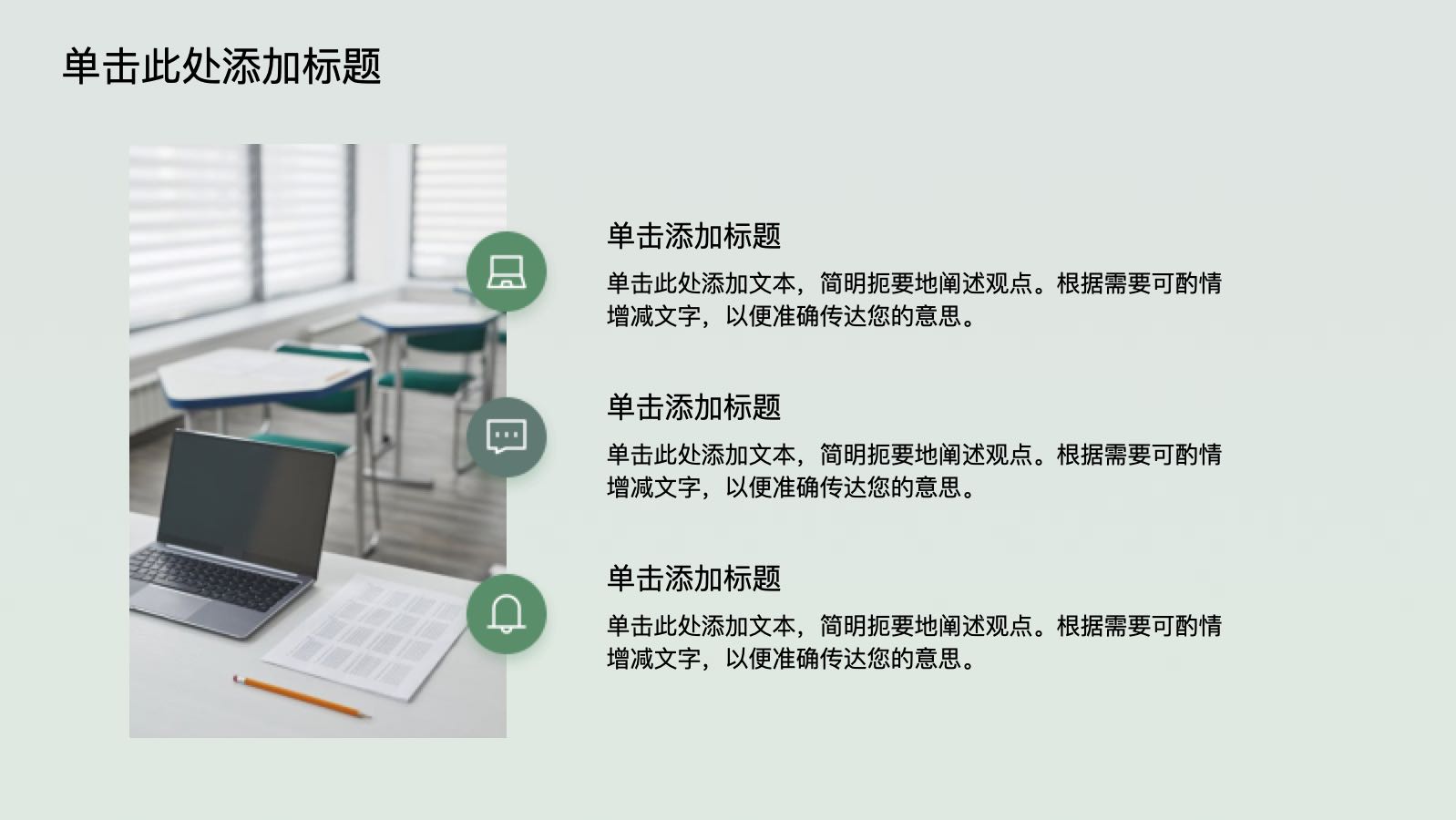 单击此处添加标题

单击添加标题

单击此处添加文本，简明扼要地阐述观点。根据需要可酌情增减文字，以便准确传达您的意思。

单击添加标题

单击此处添加文本，简明扼要地阐述观点。根据需要可酌情增减文字，以便准确传达您的意思。

单击添加标题

单击此处添加文本，简明扼要地阐述观点。根据需要可酌情增减文字，以便准确传达您的意思。